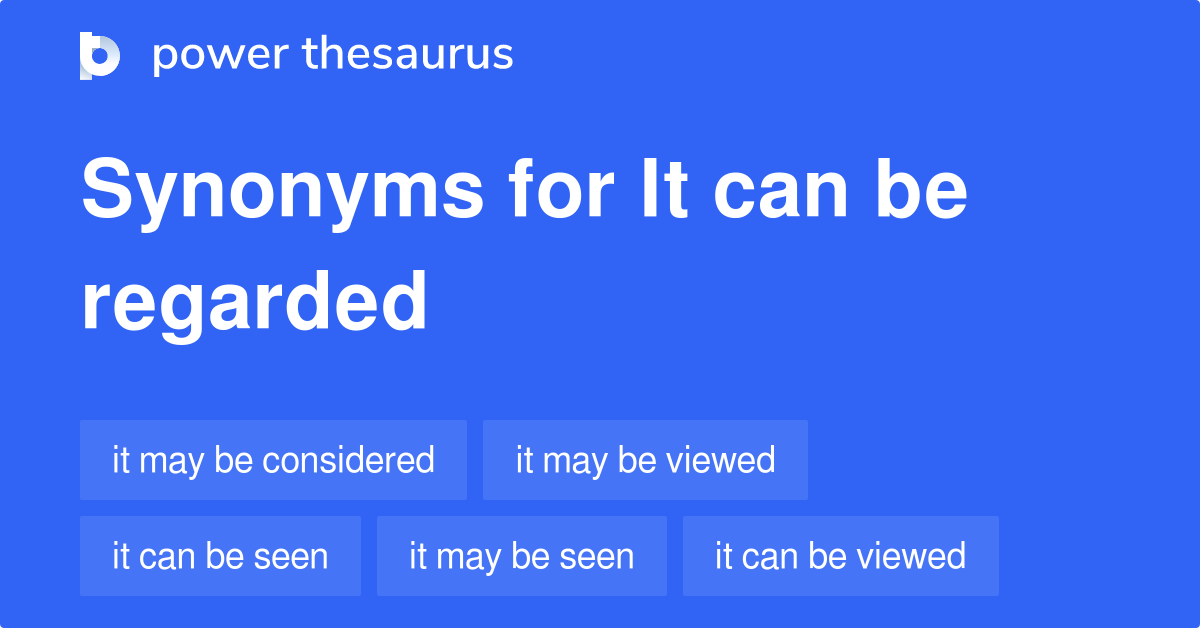 power thesaurus

Synonyms for It can be regarded

it may be considered

it may be viewed

it can be seen

it may be seen

it can be viewed